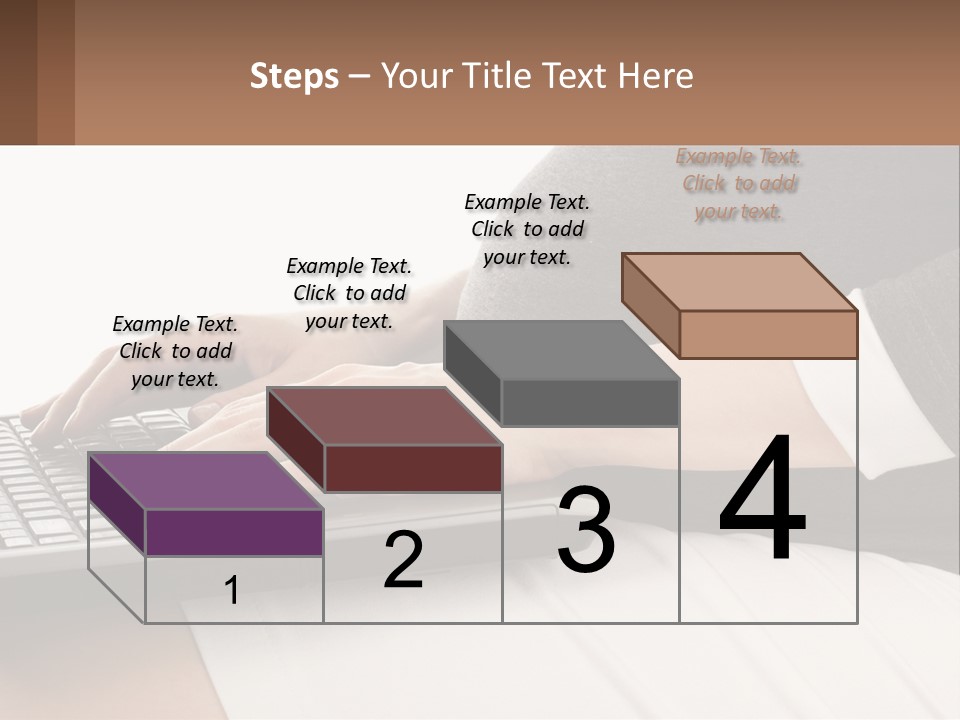 Steps – Your Title Text Here

Example Text. Click to add your text.

Example Text. Click to add your text.

Example Text. Click to add your text.

Example Text. Click to add your text.

1

2

3

4